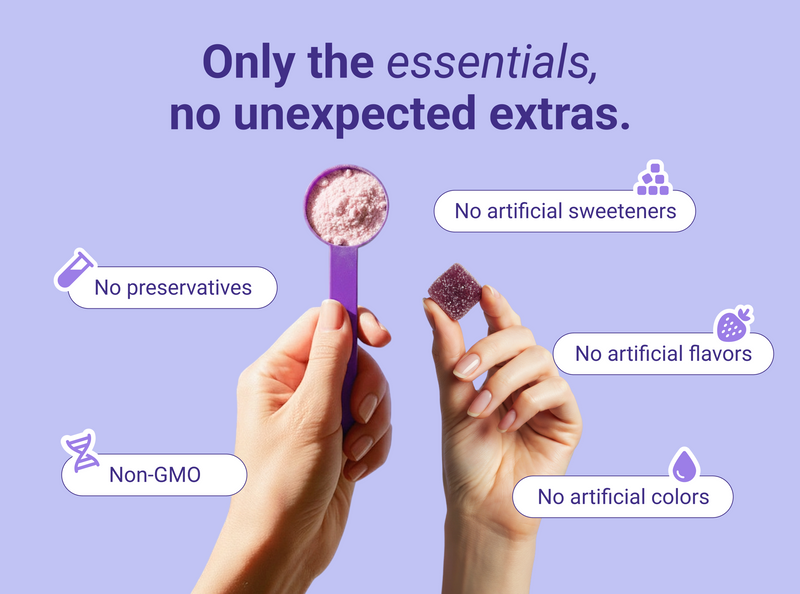 Only the essentials, no unexpected extras.

No artificial sweeteners

No preservatives

No artificial flavors

Non-GMO

No artificial colors